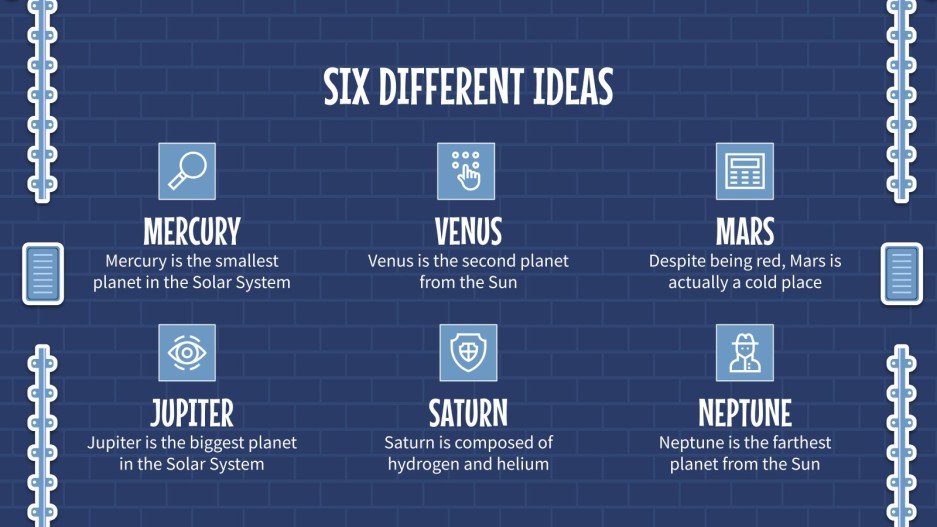 SIX DIFFERENT IDEAS

MERCURY
Mercury is the smallest planet in the Solar System

VENUS
Venus is the second planet from the Sun

MARS
Despite being red, Mars is actually a cold place

JUPITER
Jupiter is the biggest planet in the Solar System

SATURN
Saturn is composed of hydrogen and helium

NEPTUNE
Neptune is the farthest planet from the Sun